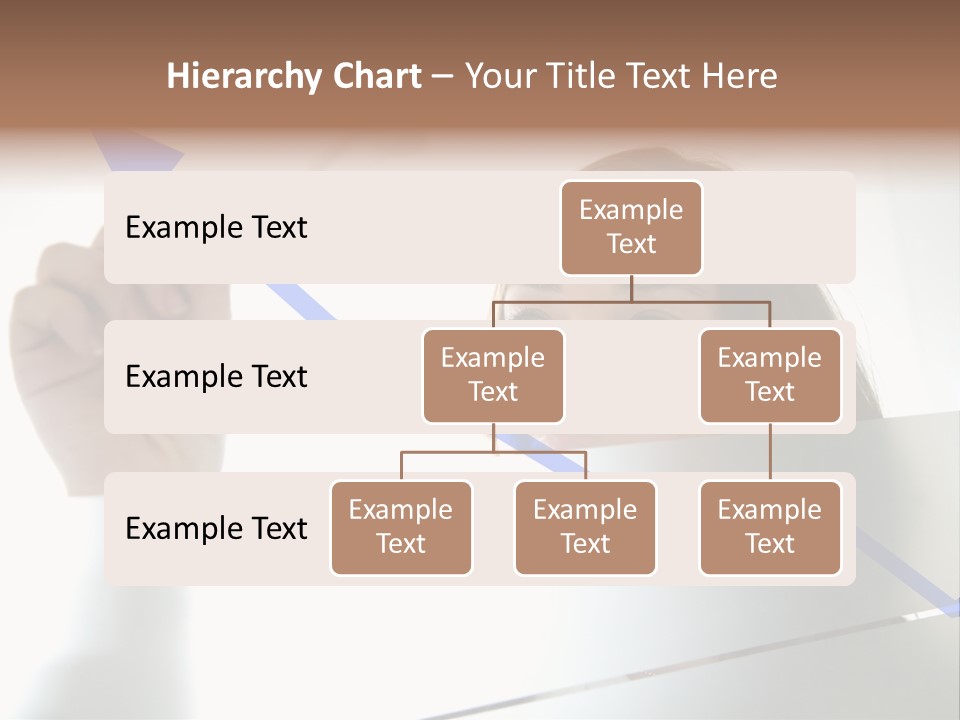 Hierarchy Chart – Your Title Text Here

Example Text

Example Text

Example Text

Example Text

Example Text

Example Text

Example Text

Example Text

Example Text